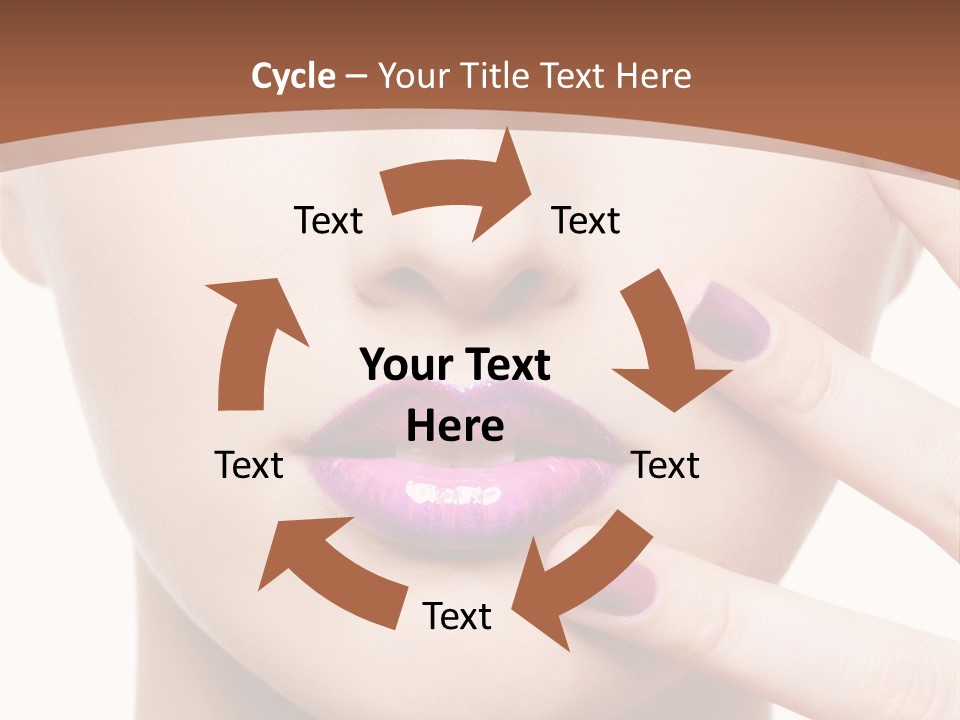 Cycle – Your Title Text Here

Text

Text

Your Text Here

Text

Text

Text